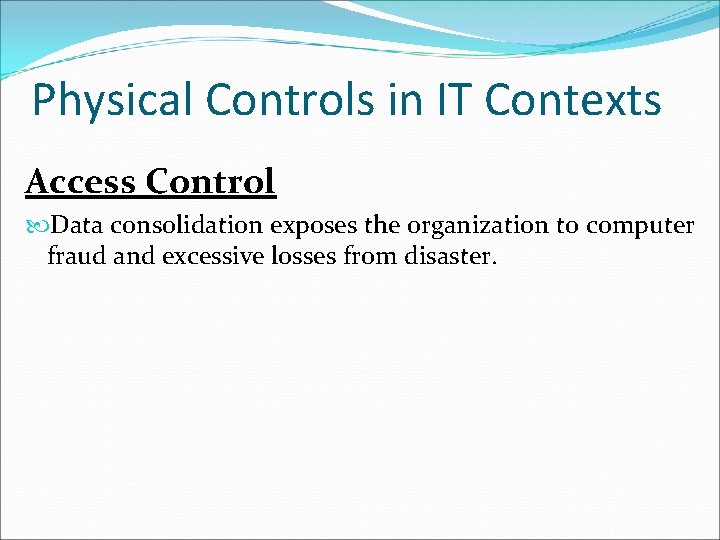 Physical Controls in IT Contexts

Access Control

Data consolidation exposes the organization to computer fraud and excessive losses from disaster.